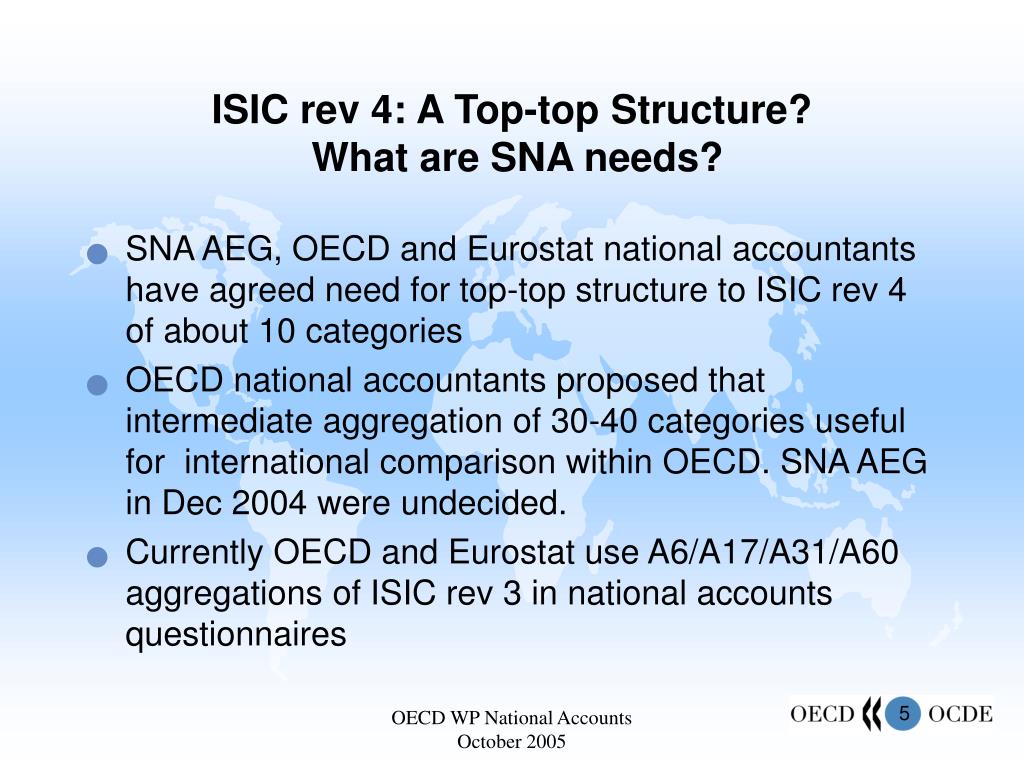 ISIC rev 4: A Top-top Structure?
What are SNA needs?

- SNA AEG, OECD and Eurostat national accountants have agreed need for top-top structure to ISIC rev 4 of about 10 categories
- OECD national accountants proposed that intermediate aggregation of 30-40 categories useful for international comparison within OECD. SNA AEG in Dec 2004 were undecided.
- Currently OECD and Eurostat use A6/A17/A31/A60 aggregations of ISIC rev 3 in national accounts questionnaires

OECD WP National Accounts
October 2005

OECD 5 OCDE